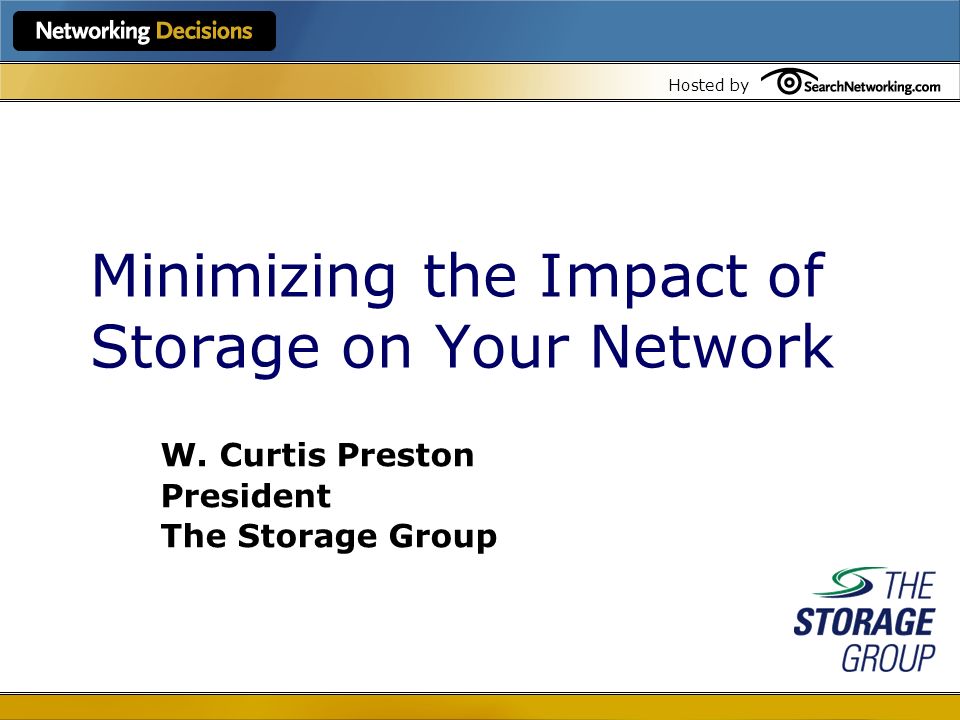 Networking Decisions

Hosted by SearchNetworking.com

Minimizing the Impact of Storage on Your Network

W. Curtis Preston
President
The Storage Group

THE STORAGE GROUP